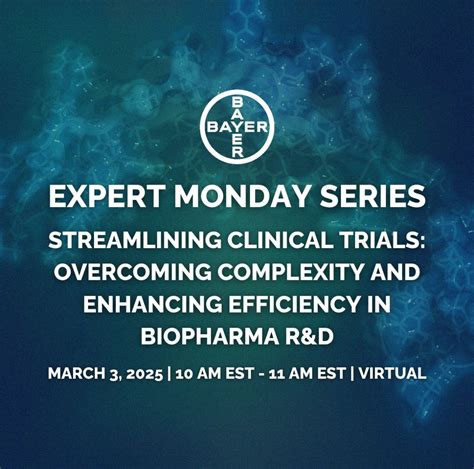 BAYER
BAYER

EXPERT MONDAY SERIES

STREAMLINING CLINICAL TRIALS: OVERCOMING COMPLEXITY AND ENHANCING EFFICIENCY IN BIOPHARMA R&D

MARCH 3, 2025 | 10 AM EST - 11 AM EST | VIRTUAL